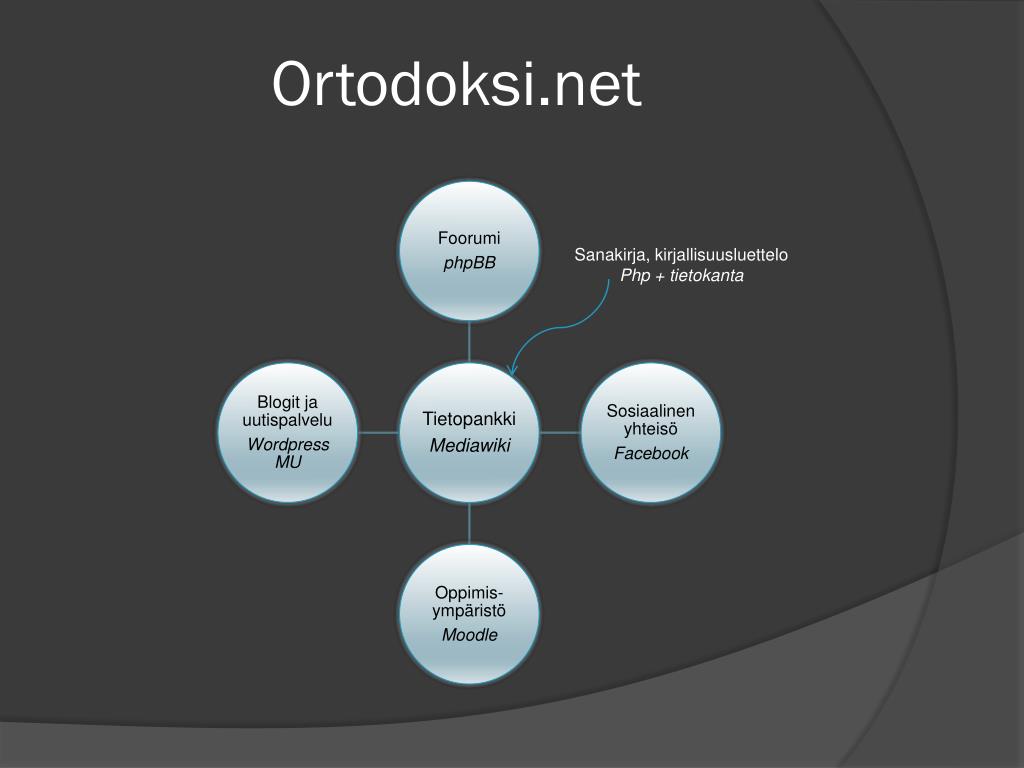 Ortodoksi.net

Foorumi
phpBB

Sanakirja, kirjallisuusluettelo
Php + tietokanta

Blogit ja uutispalvelu
Wordpress MU

Tietopankki
Mediawiki

Sosiaalinen yhteisö
Facebook

Oppimisympäristö
Moodle